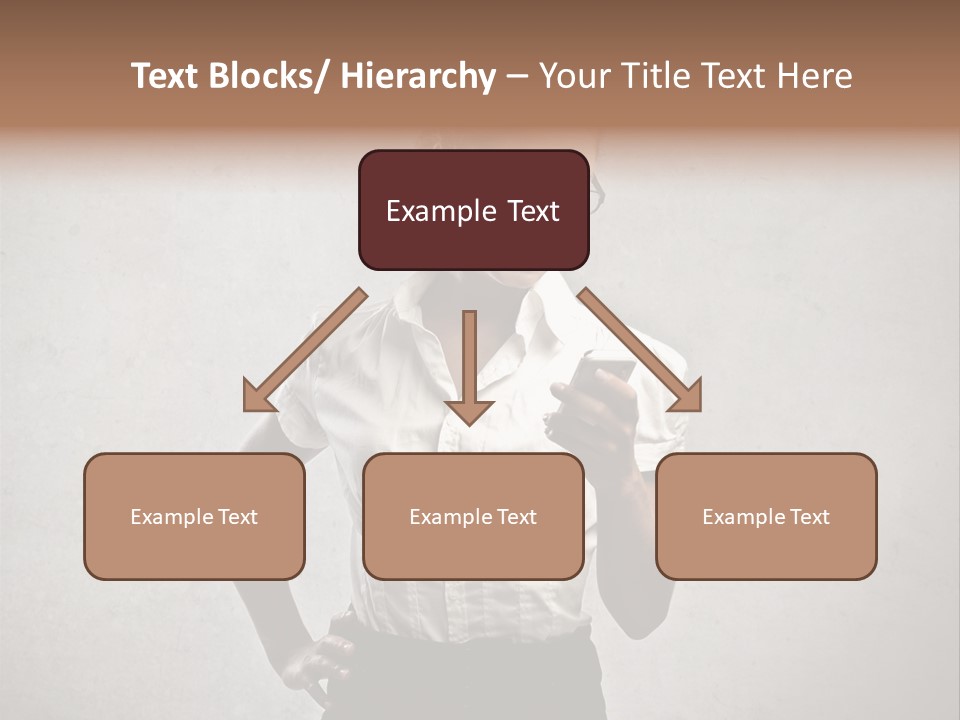 Text Blocks/ Hierarchy – Your Title Text Here

Example Text

Example Text

Example Text

Example Text